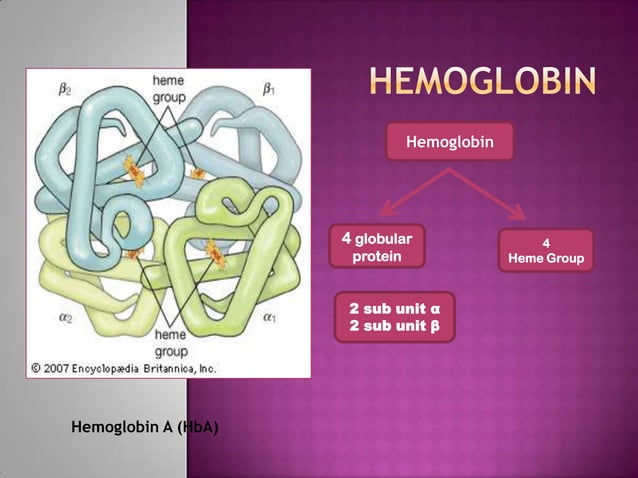 $\beta_2$

heme group

$\beta_1$

$\alpha_2$

heme group

$\alpha_1$

© 2007 Encyclopædia Britannica, Inc.

Hemoglobin A (HbA)

HEMOGLOBIN

Hemoglobin

4 globular protein

4 Heme Group

2 sub unit α
2 sub unit β